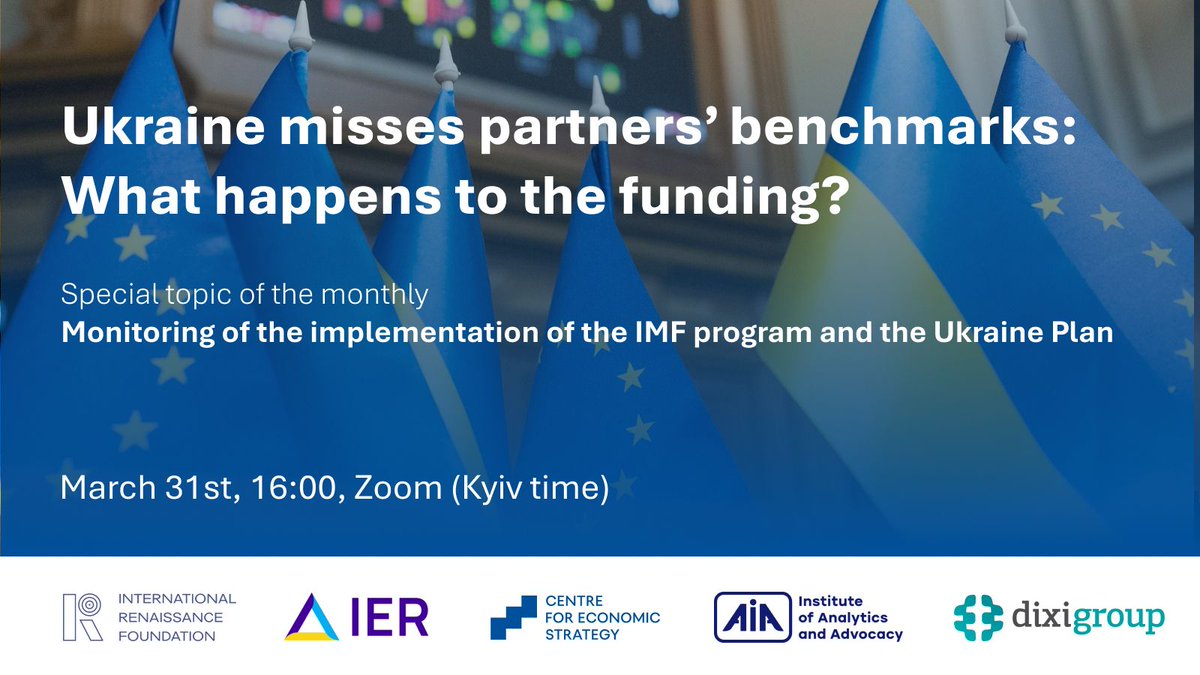 Ukraine misses partners' benchmarks: What happens to the funding?

Special topic of the monthly
Monitoring of the implementation of the IMF program and the Ukraine Plan

March 31st, 16:00, Zoom (Kyiv time)

INTERNATIONAL RENAISSANCE FOUNDATION

IER

CENTRE FOR ECONOMIC STRATEGY

AIA Institute of Analytics and Advocacy

dixigroup